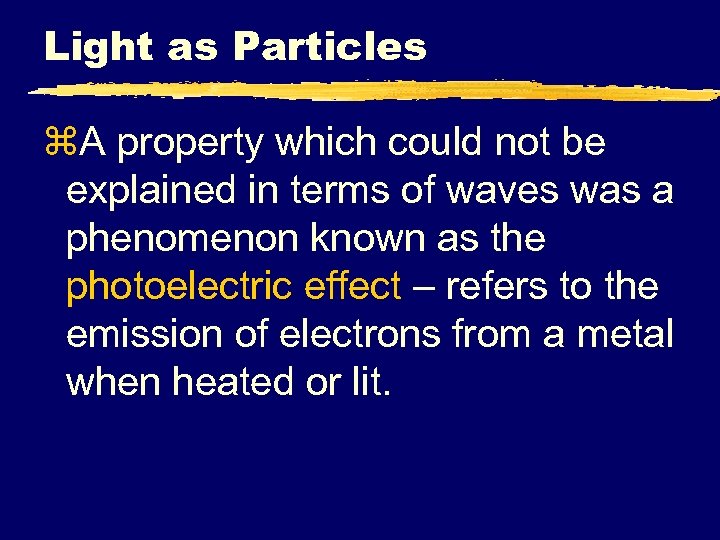 Light as Particles

⌘A property which could not be explained in terms of waves was a phenomenon known as the photoelectric effect – refers to the emission of electrons from a metal when heated or lit.